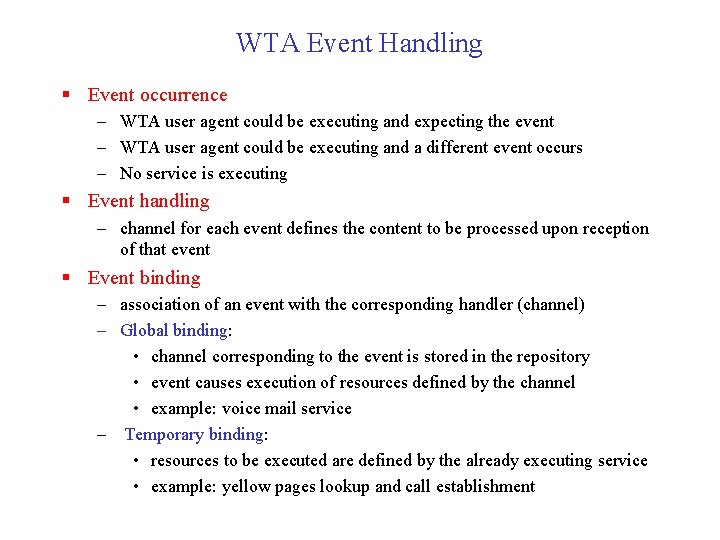 WTA Event Handling

▪ Event occurrence
– WTA user agent could be executing and expecting the event
– WTA user agent could be executing and a different event occurs
– No service is executing

▪ Event handling
– channel for each event defines the content to be processed upon reception of that event

▪ Event binding
– association of an event with the corresponding handler (channel)
– Global binding:
• channel corresponding to the event is stored in the repository
• event causes execution of resources defined by the channel
• example: voice mail service
– Temporary binding:
• resources to be executed are defined by the already executing service
• example: yellow pages lookup and call establishment